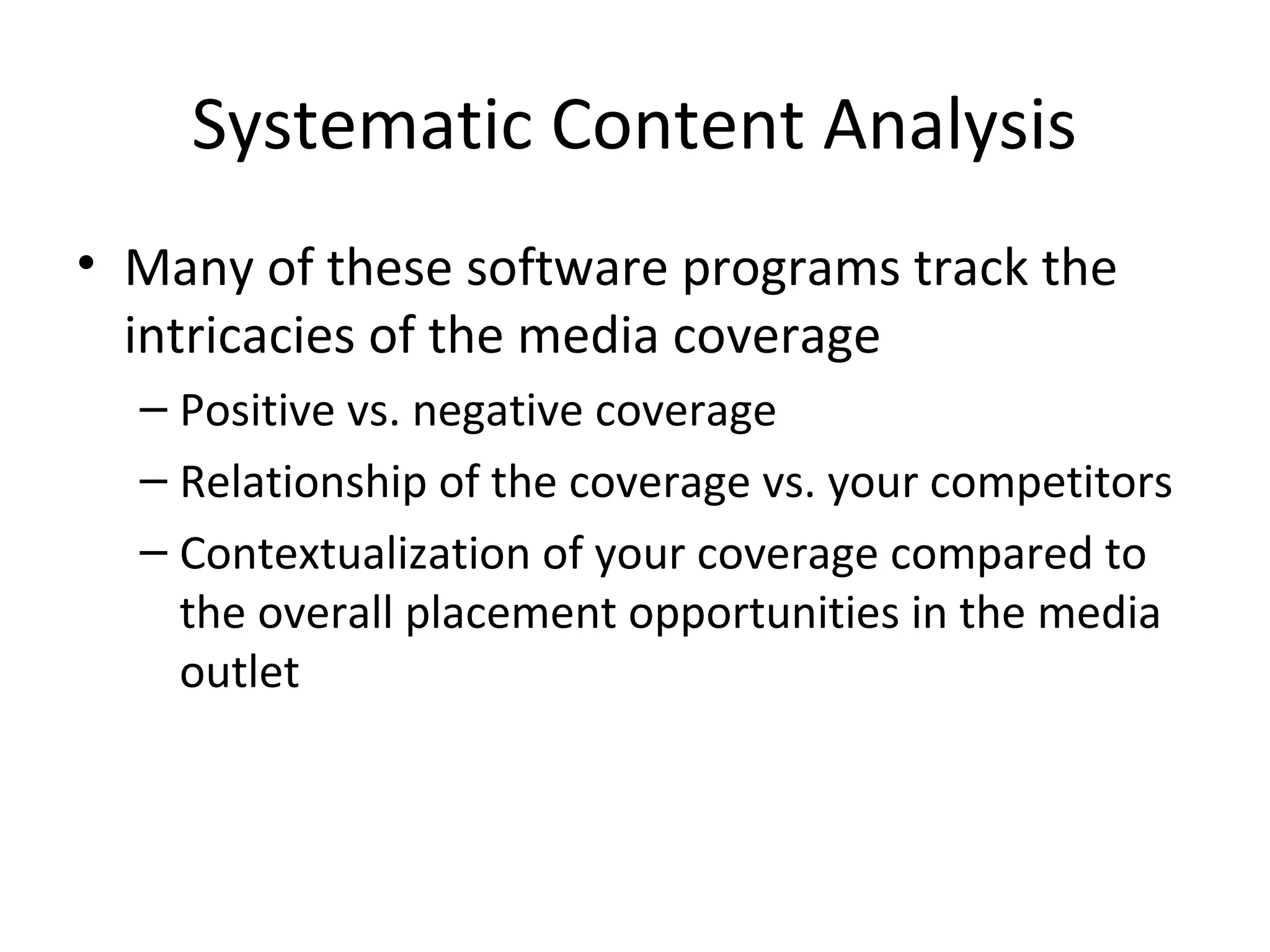 Systematic Content Analysis

• Many of these software programs track the intricacies of the media coverage
– Positive vs. negative coverage
– Relationship of the coverage vs. your competitors
– Contextualization of your coverage compared to the overall placement opportunities in the media outlet